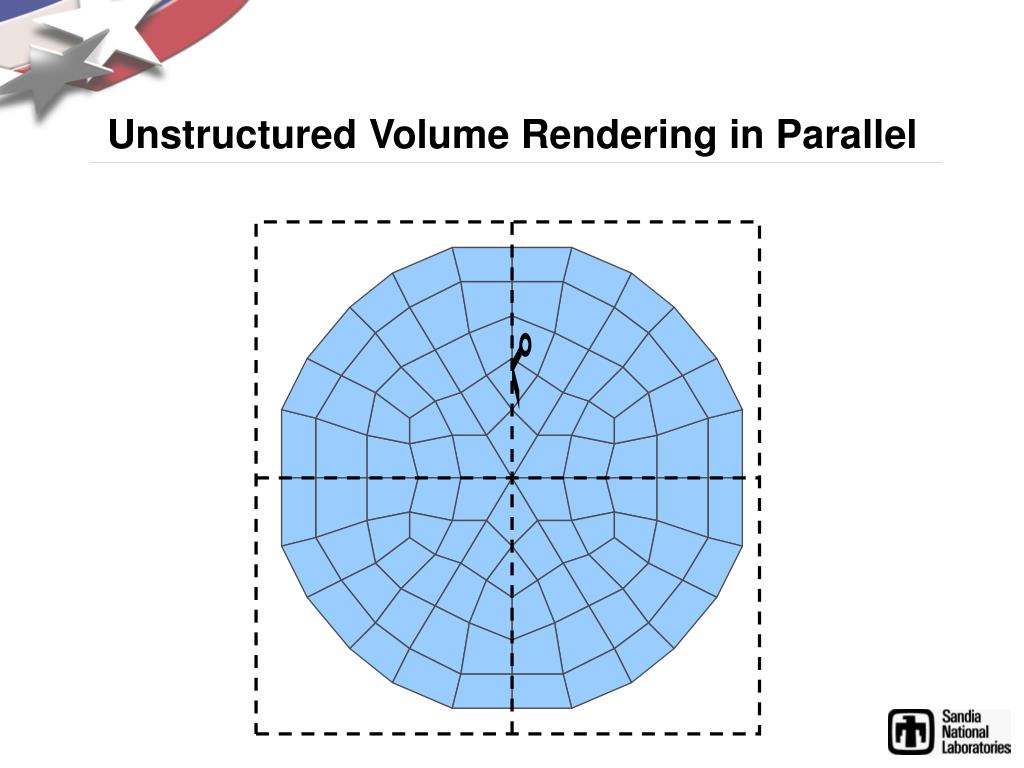 Unstructured Volume Rendering in Parallel

Sandia National Laboratories